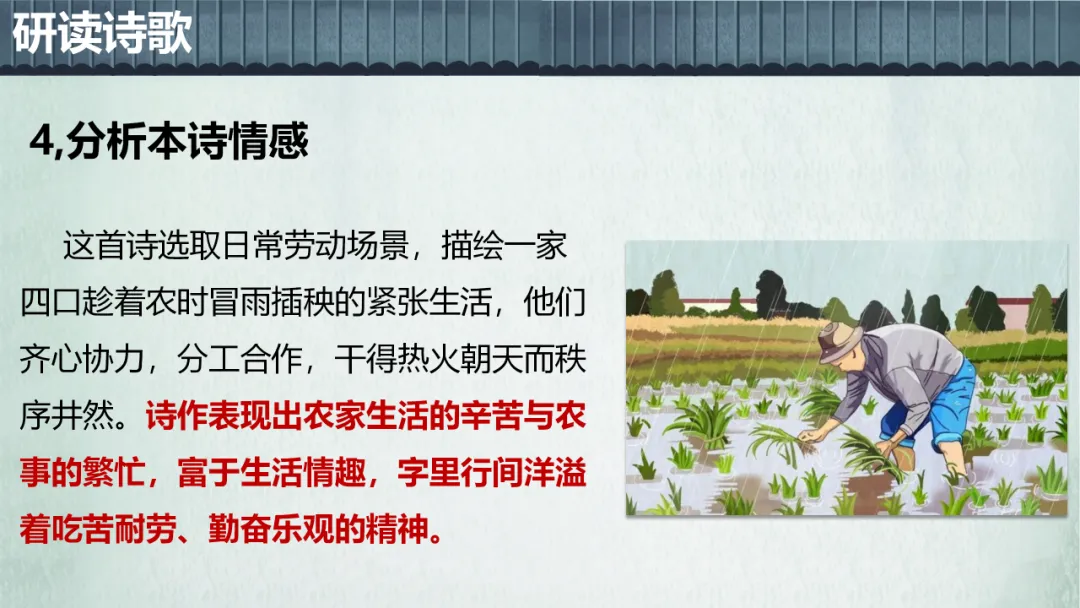 研读诗歌

4,分析本诗情感

这首诗选取日常劳动场景，描绘一家四口趁着农时冒雨插秧的紧张生活，他们齐心协力，分工合作，干得热火朝天而秩序井然。诗作表现出农家生活的辛苦与农事的繁忙，富于生活情趣，字里行间洋溢着吃苦耐劳、勤奋乐观的精神。